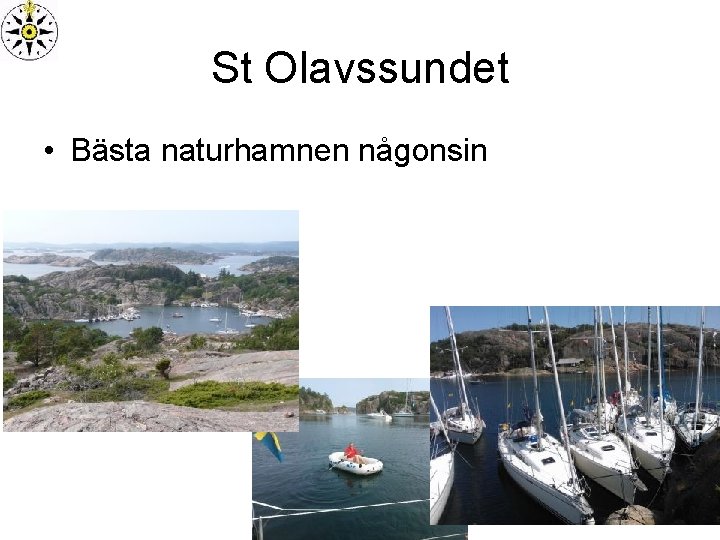 St Olavssundet

• Bästa naturhamnen någonsin